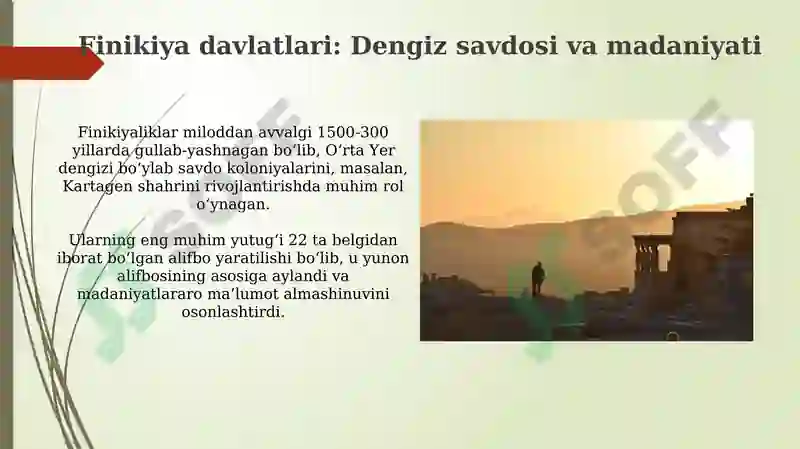 Finikiya davlatlari: Dengiz savdosi va madaniyati

Finikiyaliklar miloddan avvalgi 1500-300 yillarda gullab-yashnagan boʻlib, Oʻrta Yer dengizi boʻylab savdo koloniyalarini, masalan, Kartagen shahrini rivojlantirishda muhim rol oʻynagan.

Ularning eng muhim yutugʻi 22 ta belgidan iborat boʻlgan alifbo yaratilishi boʻlib, u yunon alifbosining asosiga aylandi va madaniyatlararo maʼlumot almashinuvini osonlashtirdi.

SOFF

SOFF